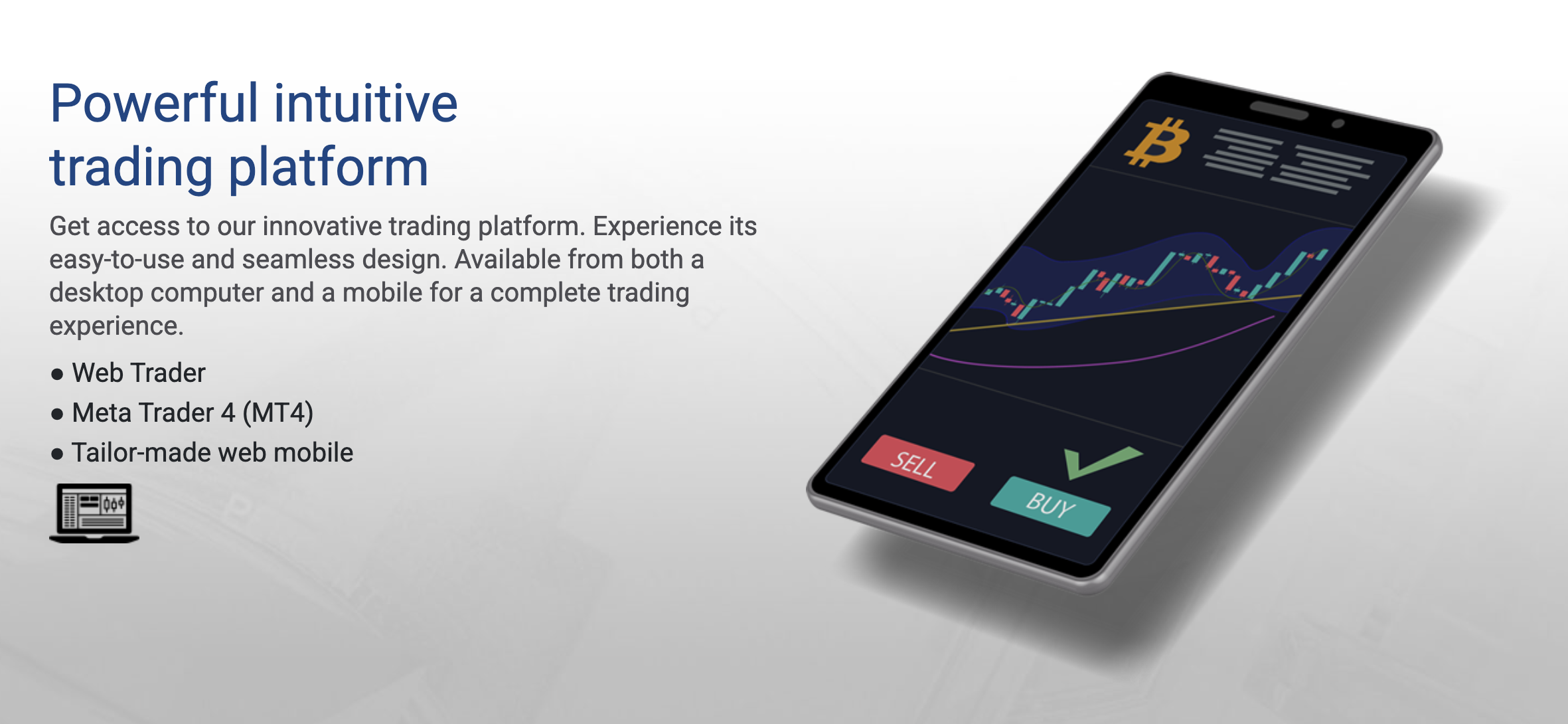 Powerful intuitive trading platform

Get access to our innovative trading platform. Experience its easy-to-use and seamless design. Available from both a desktop computer and a mobile for a complete trading experience.

● Web Trader
● Meta Trader 4 (MT4)
● Tailor-made web mobile

SELL
BUY